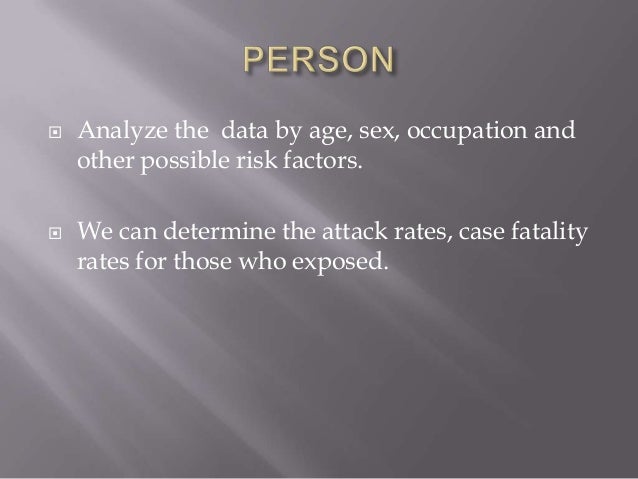 PERSON

Analyze the data by age, sex, occupation and other possible risk factors.

We can determine the attack rates, case fatality rates for those who exposed.